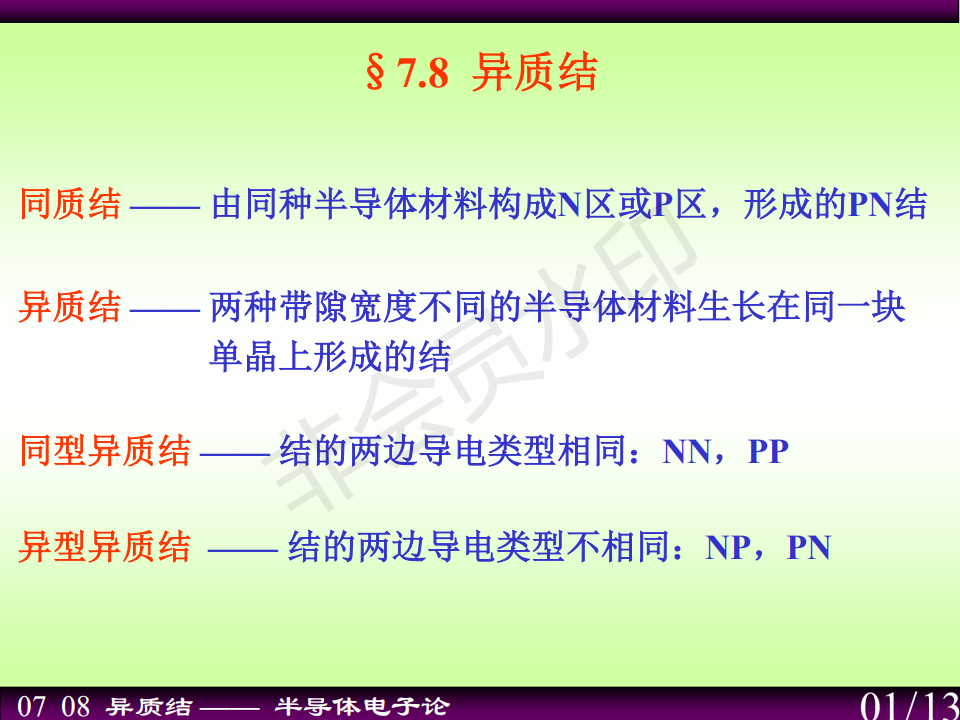 § 7.8 异质结

同质结 —— 由同种半导体材料构成N区或P区，形成的PN结

异质结 —— 两种带隙宽度不同的半导体材料生长在同一块单晶上形成的结

同型异质结 —— 结的两边导电类型相同：NN，PP

异型异质结 —— 结的两边导电类型不相同：NP，PN

非会员水印

07 08 异质结 —— 半导体电子论

01/13